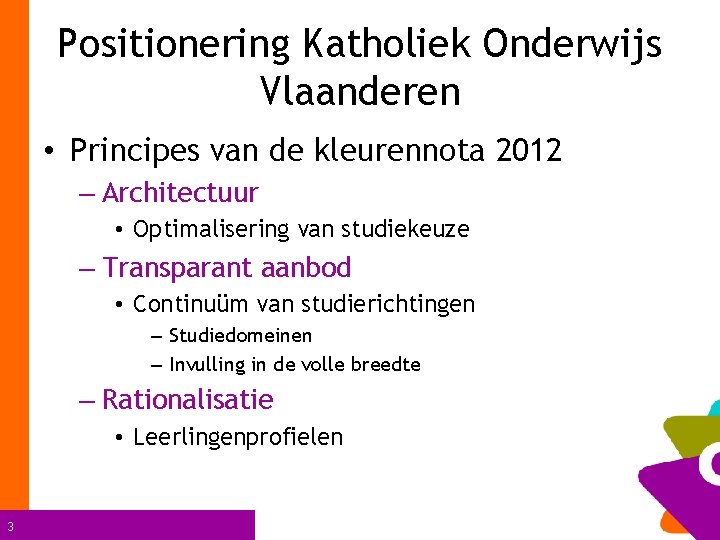 Positionering Katholiek Onderwijs Vlaanderen

• Principes van de kleurennota 2012
– Architectuur
• Optimalisering van studiekeuze
– Transparant aanbod
• Continuüm van studierichtingen
– Studiedomeinen
– Invulling in de volle breedte
– Rationalisatie
• Leerlingenprofielen

3